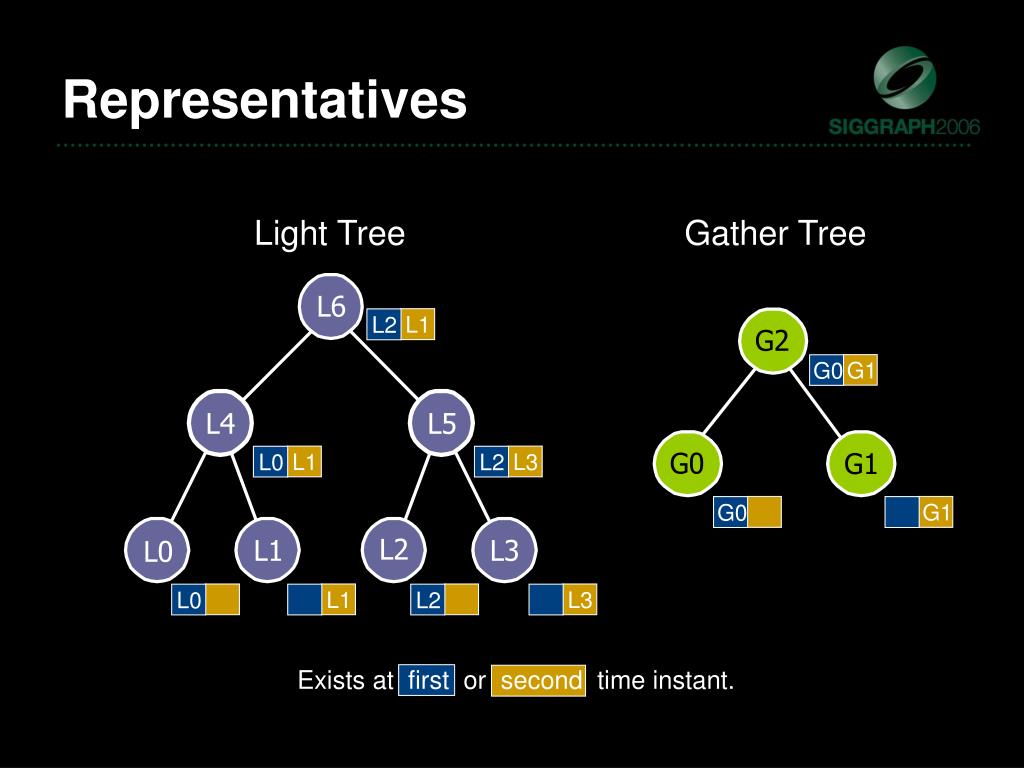 Representatives

SIGGRAPH2006

Light Tree

L6
L2 L1
L4
L0 L1
L5
L2 L3
L0
L0
L1
L1
L2
L2
L3
L3

Gather Tree

G2
G0 G1
G0
G0
G1
G1

Exists at first or second time instant.